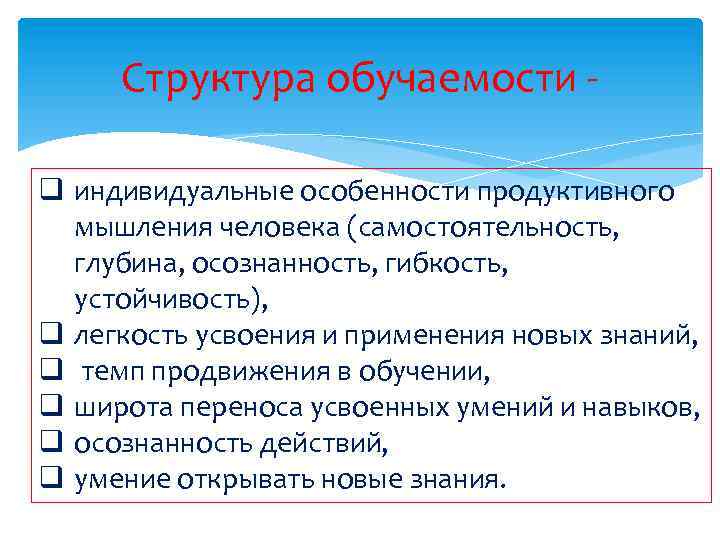 Структура обучаемости -

❑ индивидуальные особенности продуктивного мышления человека (самостоятельность, глубина, осознанность, гибкость, устойчивость),
❑ легкость усвоения и применения новых знаний,
❑ темп продвижения в обучении,
❑ широта переноса усвоенных умений и навыков,
❑ осознанность действий,
❑ умение открывать новые знания.